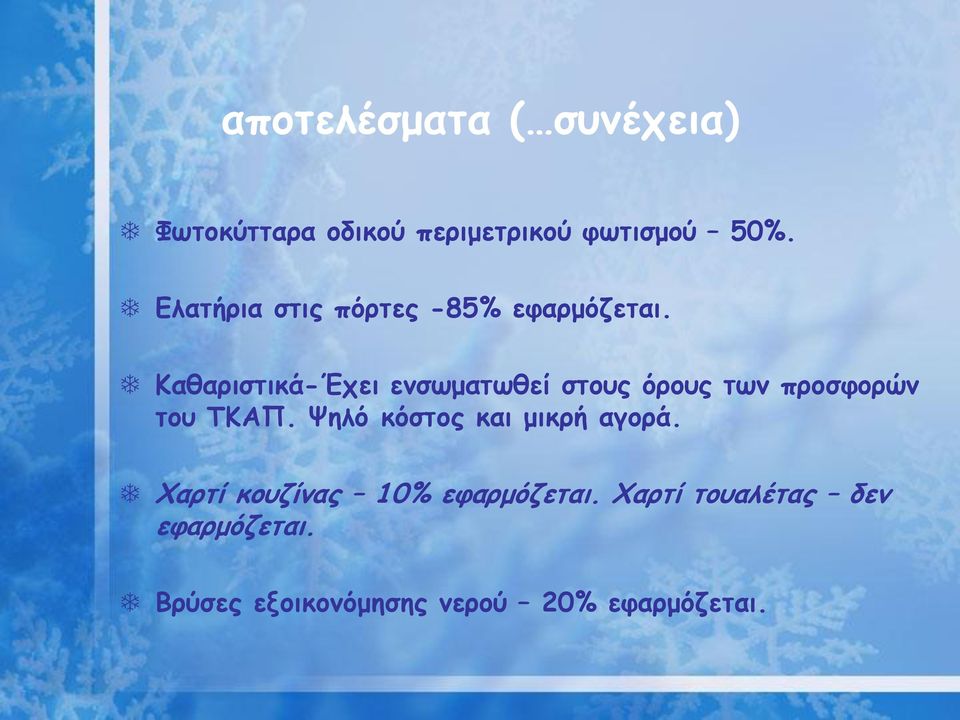 αποτελέσματα (…συνέχεια)

Φωτοκύτταρα οδικού περιμετρικού φωτισμού – 50%.

Ελατήρια στις πόρτες -85% εφαρμόζεται.

Καθαριστικά-Έχει ενσωματωθεί στους όρους των προσφορών του ΤΚΑΠ. Ψηλό κόστος και μικρή αγορά.

Χαρτί κουζίνας – 10% εφαρμόζεται. Χαρτί τουαλέτας – δεν εφαρμόζεται.

Βρύσες εξοικονόμησης νερού – 20% εφαρμόζεται.